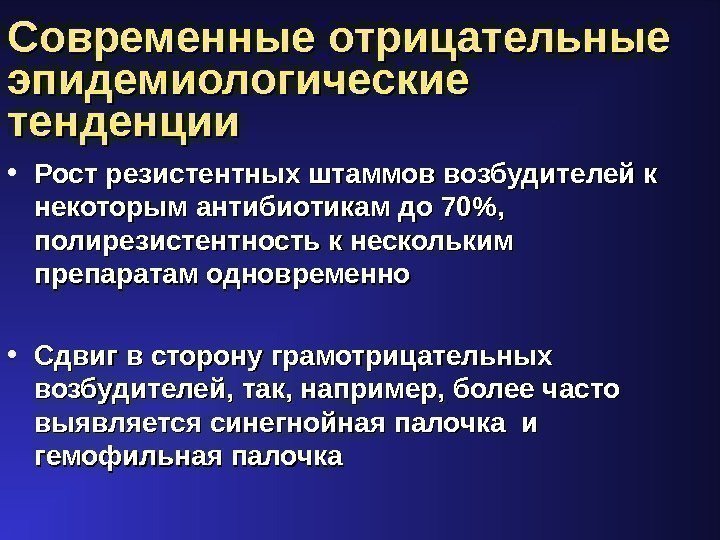 Современные отрицательные эпидемиологические тенденции

• Рост резистентных штаммов возбудителей к некоторым антибиотикам до 70%, полирезистентность к нескольким препаратам одновременно

• Сдвиг в сторону грамотрицательных возбудителей, так, например, более часто выявляется синегнойная палочка и гемофильная палочка